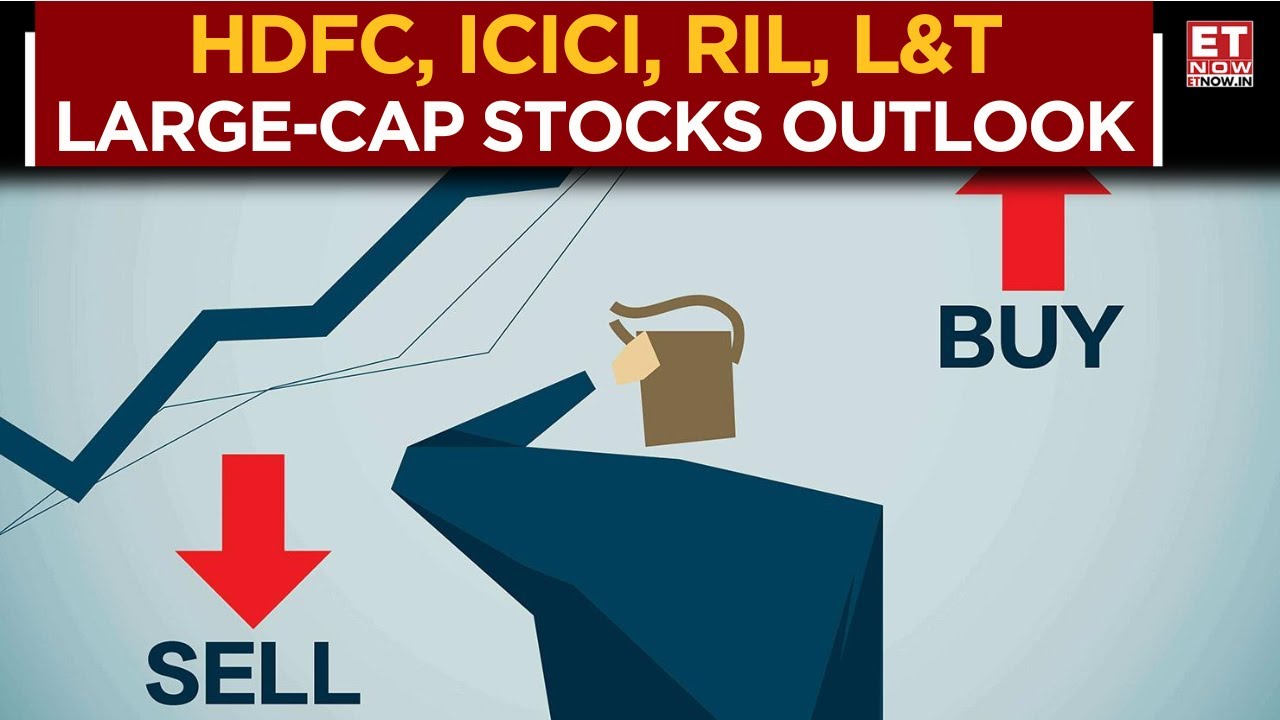 HDFC, ICICI, RIL, L&T
LARGE-CAP STOCKS OUTLOOK

ET NOW
ETNOW.IN

BUY

SELL